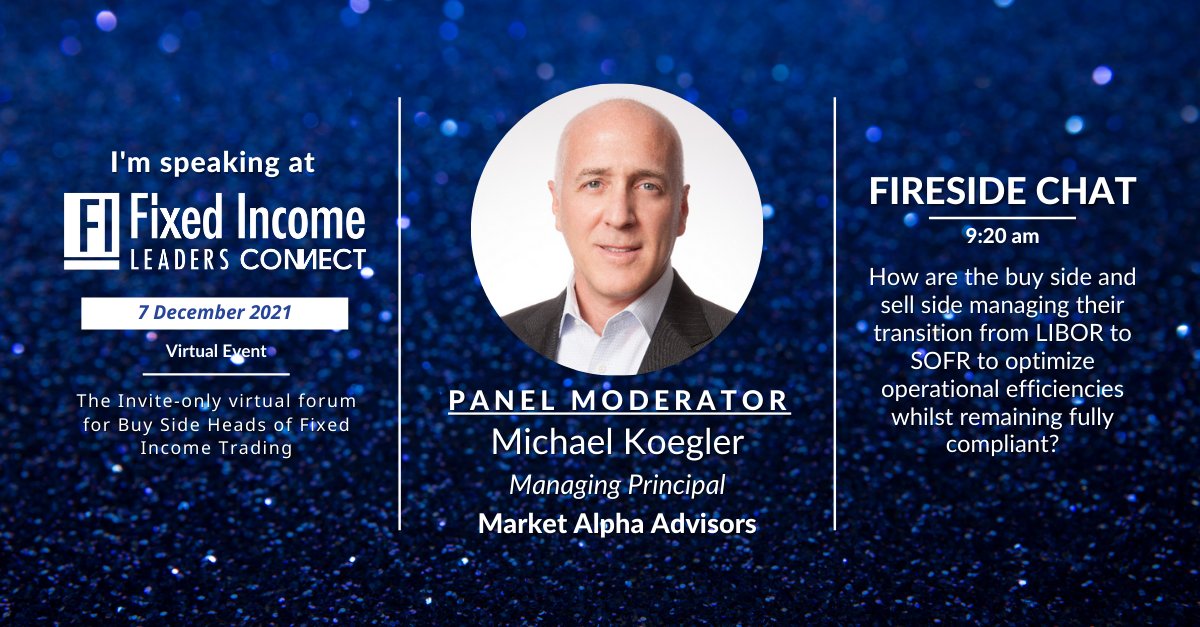 I'm speaking at

FI Fixed Income
LEADERS CONNECT

7 December 2021

Virtual Event

The Invite-only virtual forum for Buy Side Heads of Fixed Income Trading

PANEL MODERATOR
Michael Koegler
Managing Principal
Market Alpha Advisors

FIRESIDE CHAT
9:20 am

How are the buy side and sell side managing their transition from LIBOR to SOFR to optimize operational efficiencies whilst remaining fully compliant?